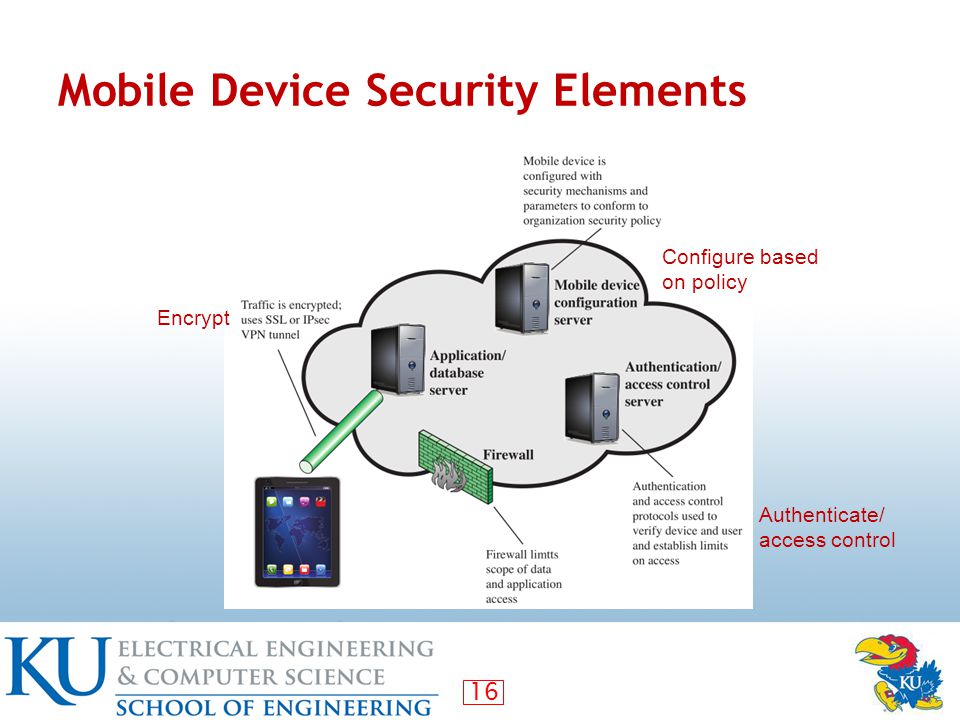 Mobile Device Security Elements

Mobile device is configured with security mechanisms and parameters to conform to organization security policy

Configure based on policy

Encrypt

Traffic is encrypted; uses SSL or IPsec VPN tunnel

Mobile device configuration server

Application/ database server

Authentication/ access control server

Firewall

Authentication and access control protocols used to verify device and user and establish limits on access

Authenticate/ access control

Firewall limtts scope of data and application access

KU ELECTRICAL ENGINEERING & COMPUTER SCIENCE SCHOOL OF ENGINEERING

16

KU